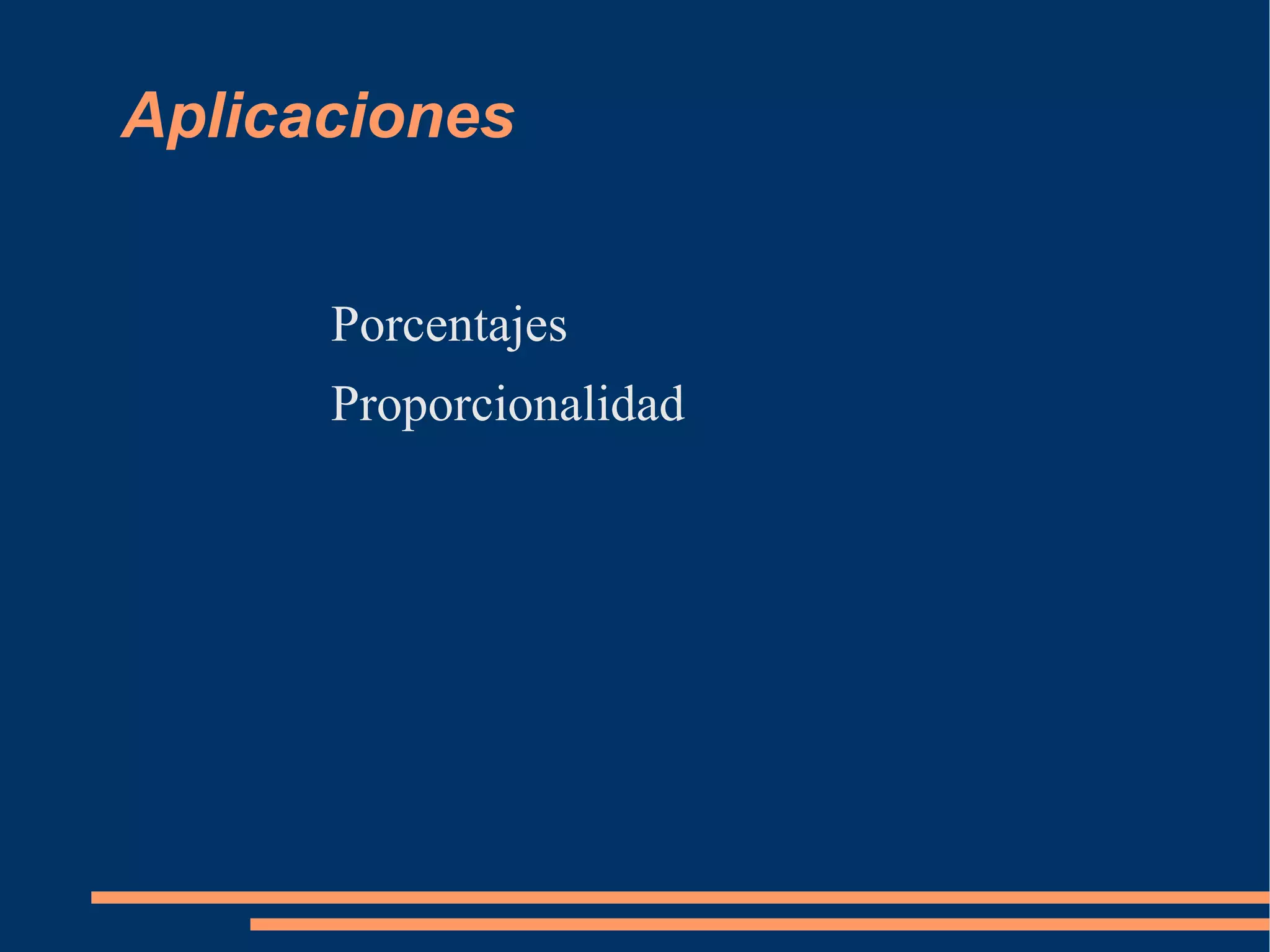 Aplicaciones

Porcentajes

Proporcionalidad